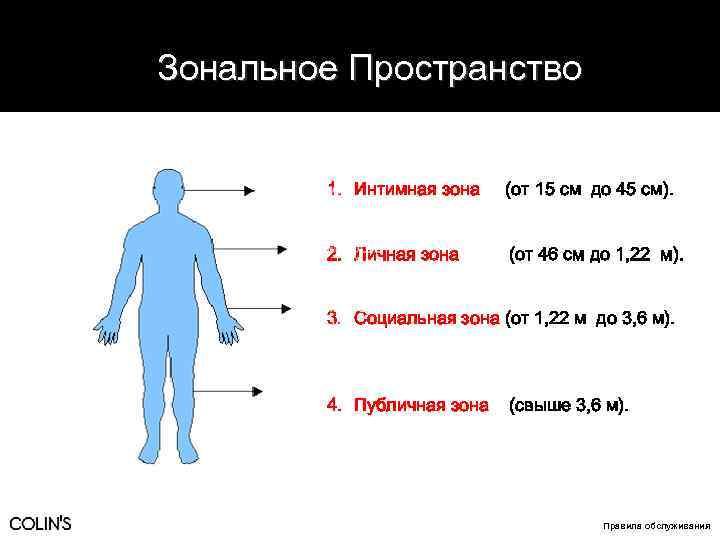 Зональное Пространство

1. Интимная зона (от 15 см до 45 см).

2. Личная зона (от 46 см до 1,22 м).

3. Социальная зона (от 1,22 м до 3,6 м).

4. Публичная зона (свыше 3,6 м).

COLIN'S

Правила обслуживания